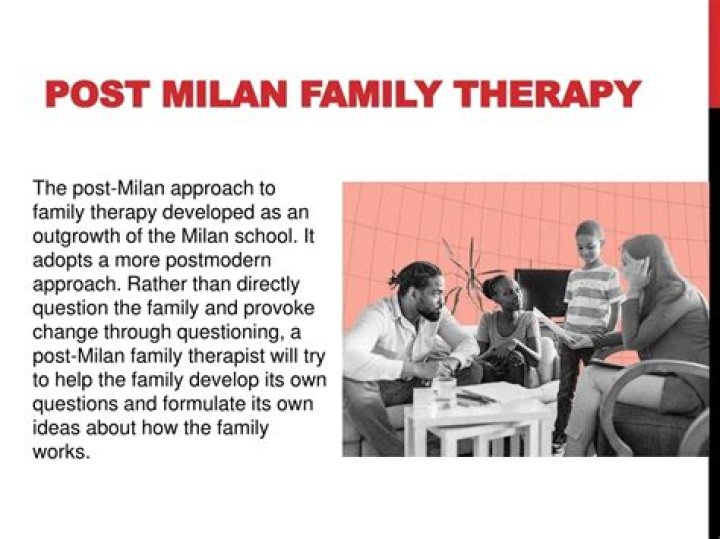 POST MILAN FAMILY THERAPY

The post-Milan approach to family therapy developed as an outgrowth of the Milan school. It adopts a more postmodern approach. Rather than directly question the family and provoke change through questioning, a post-Milan family therapist will try to help the family develop its own questions and formulate its own ideas about how the family works.